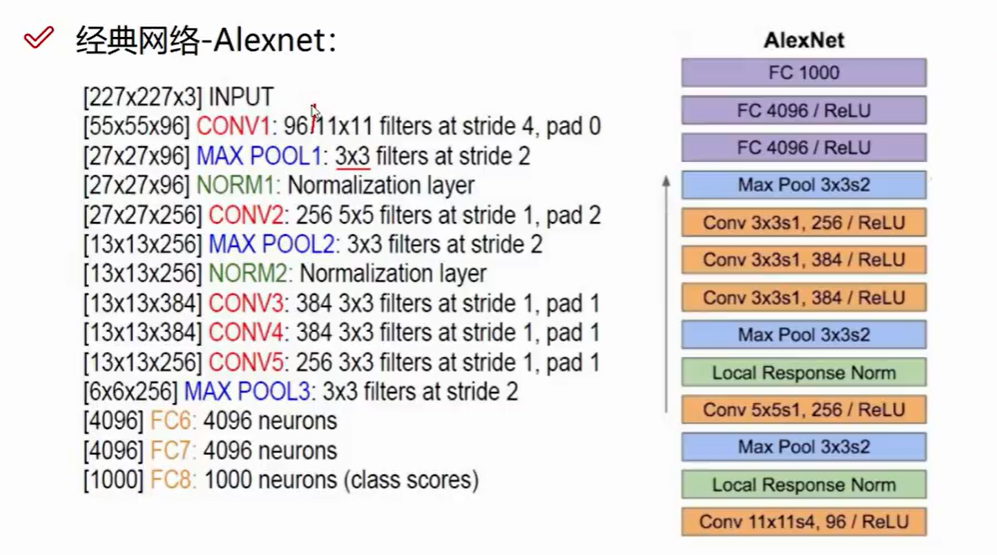 经典网络-Alexnet:

[227x227x3] INPUT
[55x55x96] CONV1: 96 11x11 filters at stride 4, pad 0
[27x27x96] MAX POOL1: 3x3 filters at stride 2
[27x27x96] NORM1: Normalization layer
[27x27x256] CONV2: 256 5x5 filters at stride 1, pad 2
[13x13x256] MAX POOL2: 3x3 filters at stride 2
[13x13x256] NORM2: Normalization layer
[13x13x384] CONV3: 384 3x3 filters at stride 1, pad 1
[13x13x384] CONV4: 384 3x3 filters at stride 1, pad 1
[13x13x256] CONV5: 256 3x3 filters at stride 1, pad 1
[6x6x256] MAX POOL3: 3x3 filters at stride 2
[4096] FC6: 4096 neurons
[4096] FC7: 4096 neurons
[1000] FC8: 1000 neurons (class scores)

AlexNet
FC 1000
FC 4096 / ReLU
FC 4096 / ReLU
Max Pool 3x3s2
Conv 3x3s1, 256 / ReLU
Conv 3x3s1, 384 / ReLU
Conv 3x3s1, 384 / ReLU
Max Pool 3x3s2
Local Response Norm
Conv 5x5s1, 256 / ReLU
Max Pool 3x3s2
Local Response Norm
Conv 11x11s4, 96 / ReLU